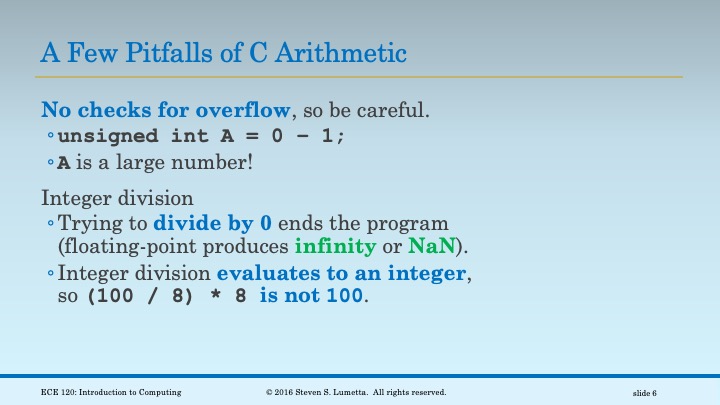 A Few Pitfalls of C Arithmetic

No checks for overflow, so be careful.
◦ unsigned int A = 0 – 1;
◦ A is a large number!

Integer division
◦ Trying to divide by 0 ends the program (floating-point produces infinity or NaN).
◦ Integer division evaluates to an integer, so (100 / 8) * 8 is not 100.

ECE 120: Introduction to Computing

© 2016 Steven S. Lumetta. All rights reserved.

slide 6